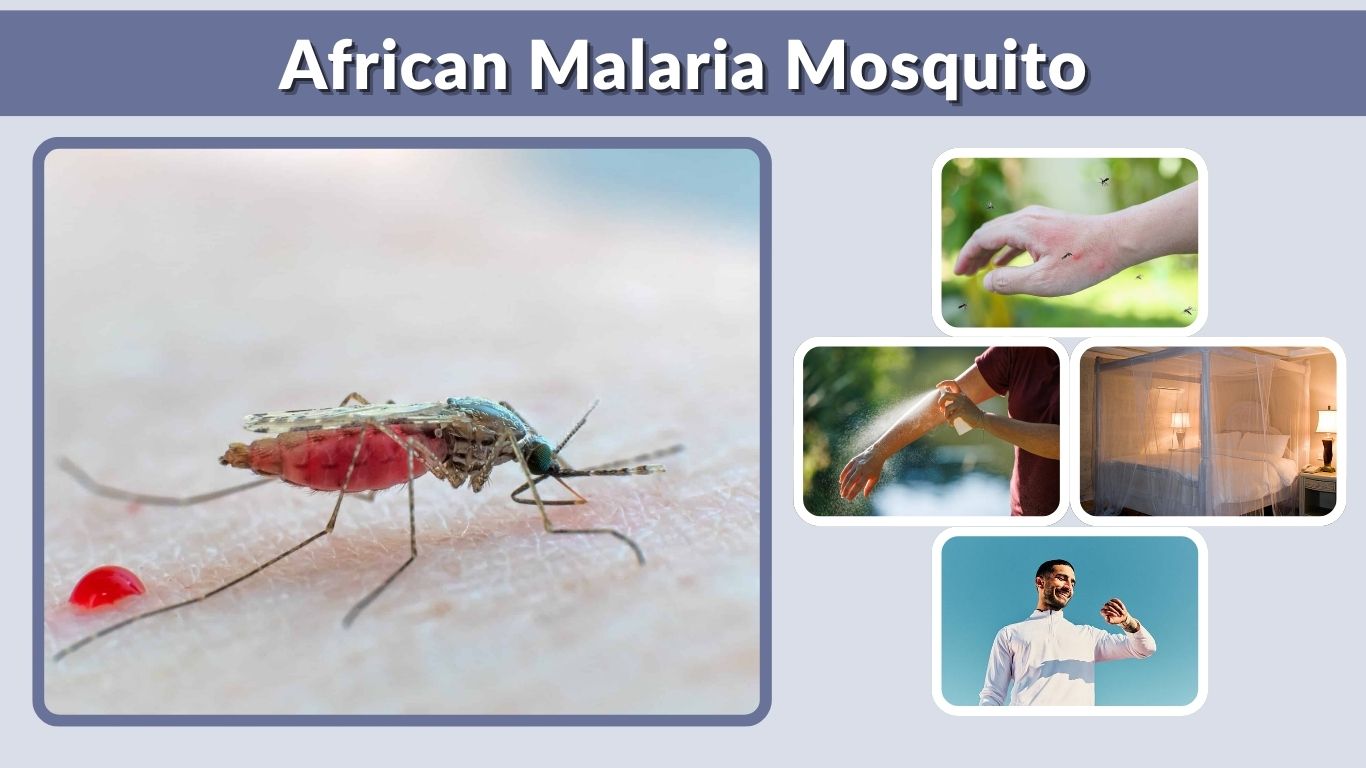 African Malaria Mosquito